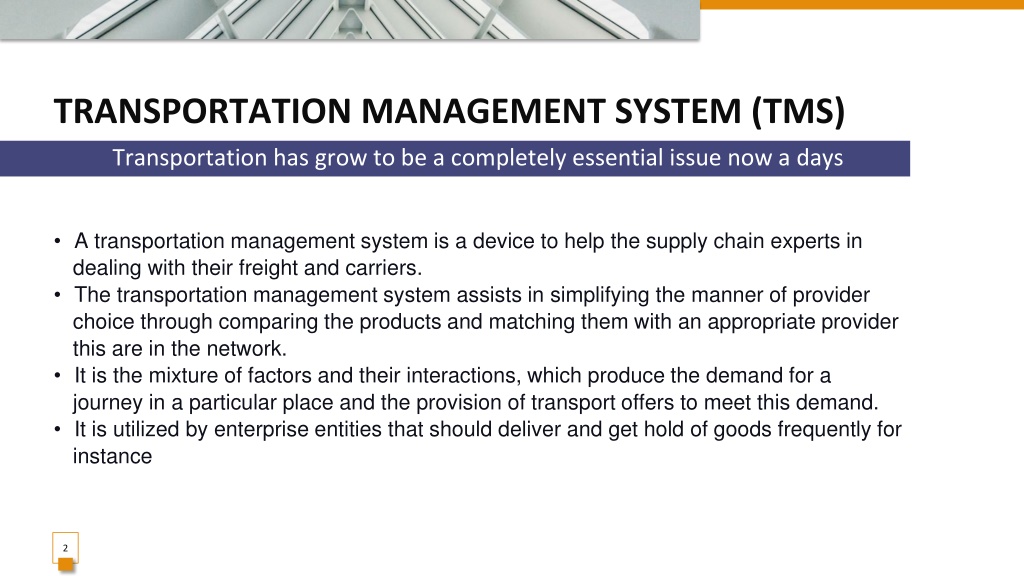 TRANSPORTATION MANAGEMENT SYSTEM (TMS)

Transportation has grow to be a completely essential issue now a days

• A transportation management system is a device to help the supply chain experts in dealing with their freight and carriers.
• The transportation management system assists in simplifying the manner of provider choice through comparing the products and matching them with an appropriate provider this are in the network.
• It is the mixture of factors and their interactions, which produce the demand for a journey in a particular place and the provision of transport offers to meet this demand.
• It is utilized by enterprise entities that should deliver and get hold of goods frequently for instance

2